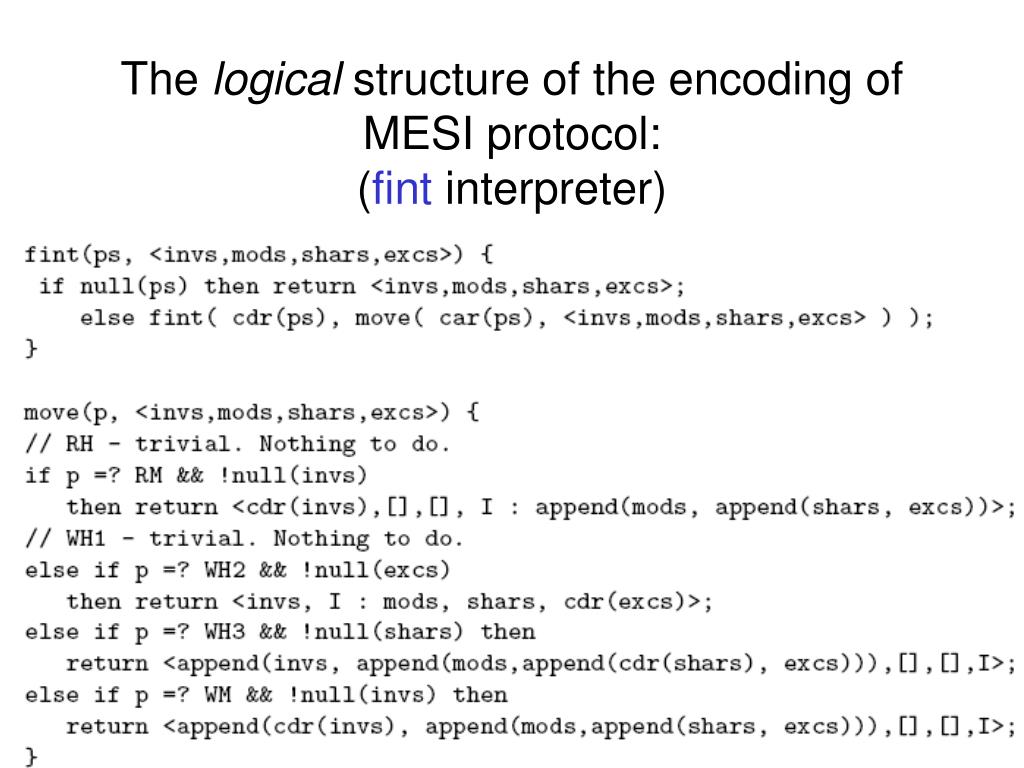 The logical structure of the encoding of MESI protocol:
(fint interpreter)

fint(ps, <invs,mods,shars,excs>) {
 if null(ps) then return <invs,mods,shars,excs>;
    else fint( cdr(ps), move( car(ps), <invs,mods,shars,excs> ) );
}

move(p, <invs,mods,shars,excs>) {
// RH - trivial. Nothing to do.
if p =? RM && !null(invs)
   then return <cdr(invs),[],[], I : append(mods, append(shars, excs))>;
// WH1 - trivial. Nothing to do.
else if p =? WH2 && !null(excs)
   then return <invs, I : mods, shars, cdr(excs)>;
else if p =? WH3 && !null(shars) then
   return <append(invs, append(mods,append(cdr(shars), excs))),[],[],I>;
else if p =? WM && !null(invs) then
   return <append(cdr(invs), append(mods,append(shars, excs))),[],[],I>;
}